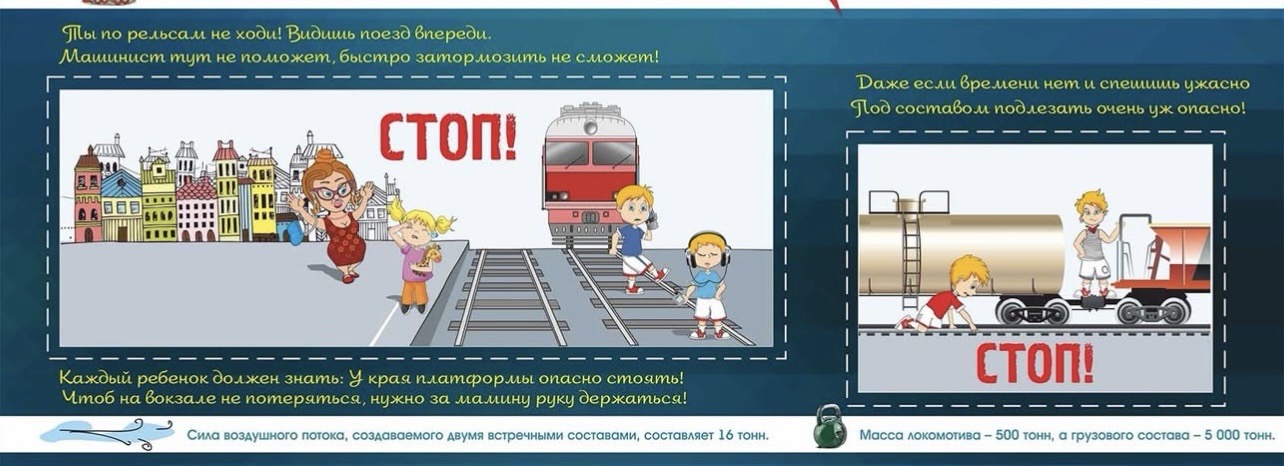 Ты по рельсам не ходи! Видишь поезд впереди.
Машинист тут не поможет, быстро затормозить не сможет!

СТОП!

Каждый ребенок должен знать: У края платформы опасно стоять!
Чтоб на вокзале не потеряться, нужно за мамину руку держаться!

Даже если времени нет и спешишь ужасно
Под составом подлезать очень уж опасно!

СТОП!

Сила воздушного потока, создаваемого двумя встречными составами, составляет 16 тонн.

Масса локомотива – 500 тонн, а грузового состава – 5 000 тонн.